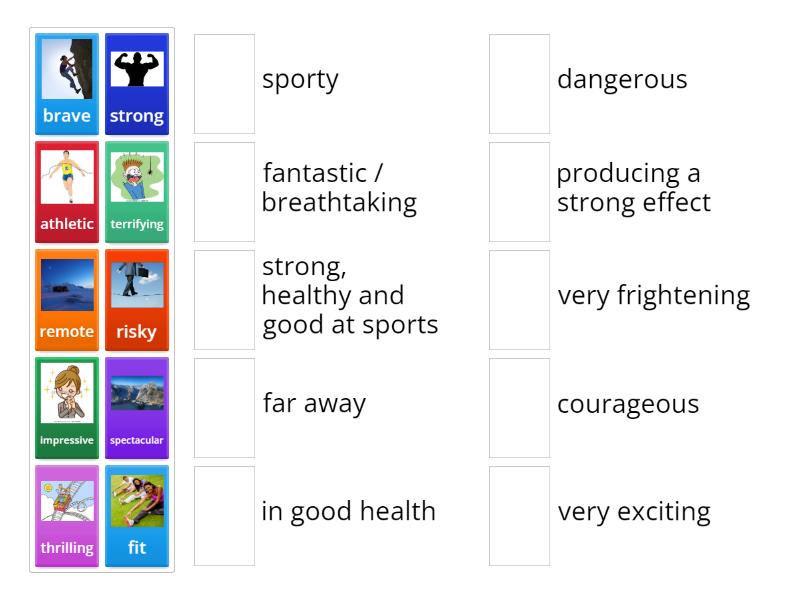 brave
strong
athletic
terrifying
remote
risky
impressive
spectacular
thrilling
fit

sporty
fantastic / breathtaking
strong, healthy and good at sports
far away
in good health

dangerous
producing a strong effect
very frightening
courageous
very exciting